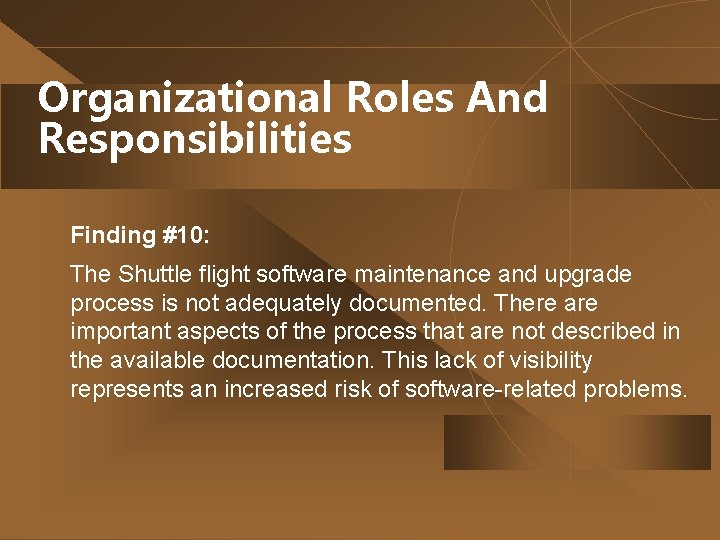 Organizational Roles And Responsibilities

Finding #10:

The Shuttle flight software maintenance and upgrade process is not adequately documented. There are important aspects of the process that are not described in the available documentation. This lack of visibility represents an increased risk of software-related problems.